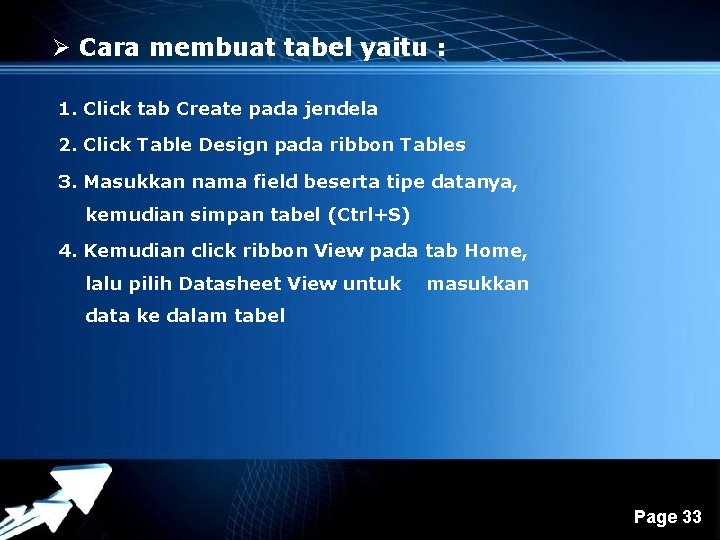 ➢ Cara membuat tabel yaitu :

1. Click tab Create pada jendela

2. Click Table Design pada ribbon Tables

3. Masukkan nama field beserta tipe datanya, kemudian simpan tabel (Ctrl+S)

4. Kemudian click ribbon View pada tab Home, lalu pilih Datasheet View untuk masukkan data ke dalam tabel

Page 33